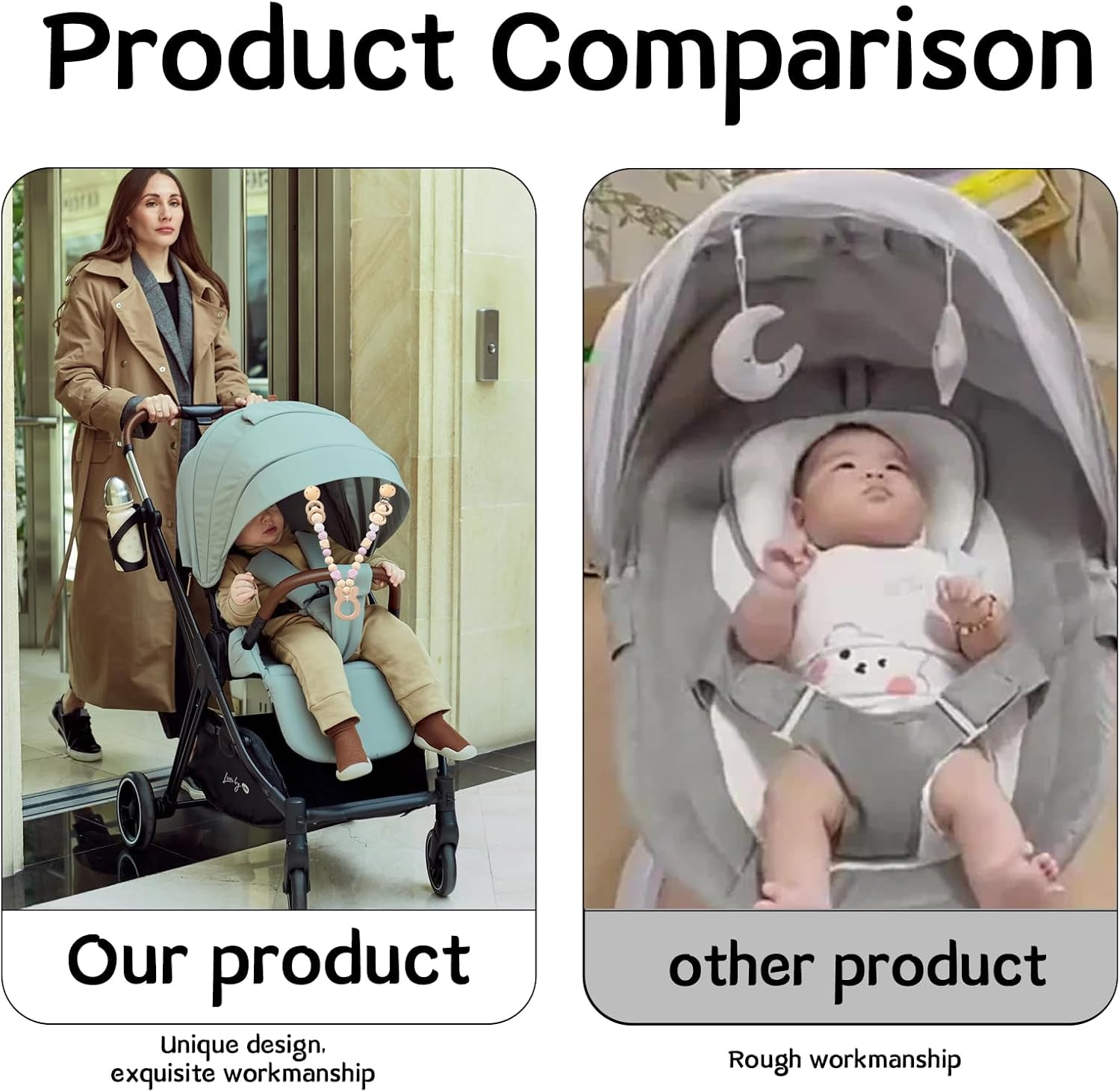 Product Comparison

Our product

Unique design, exquisite workmanship

other product

Rough workmanship